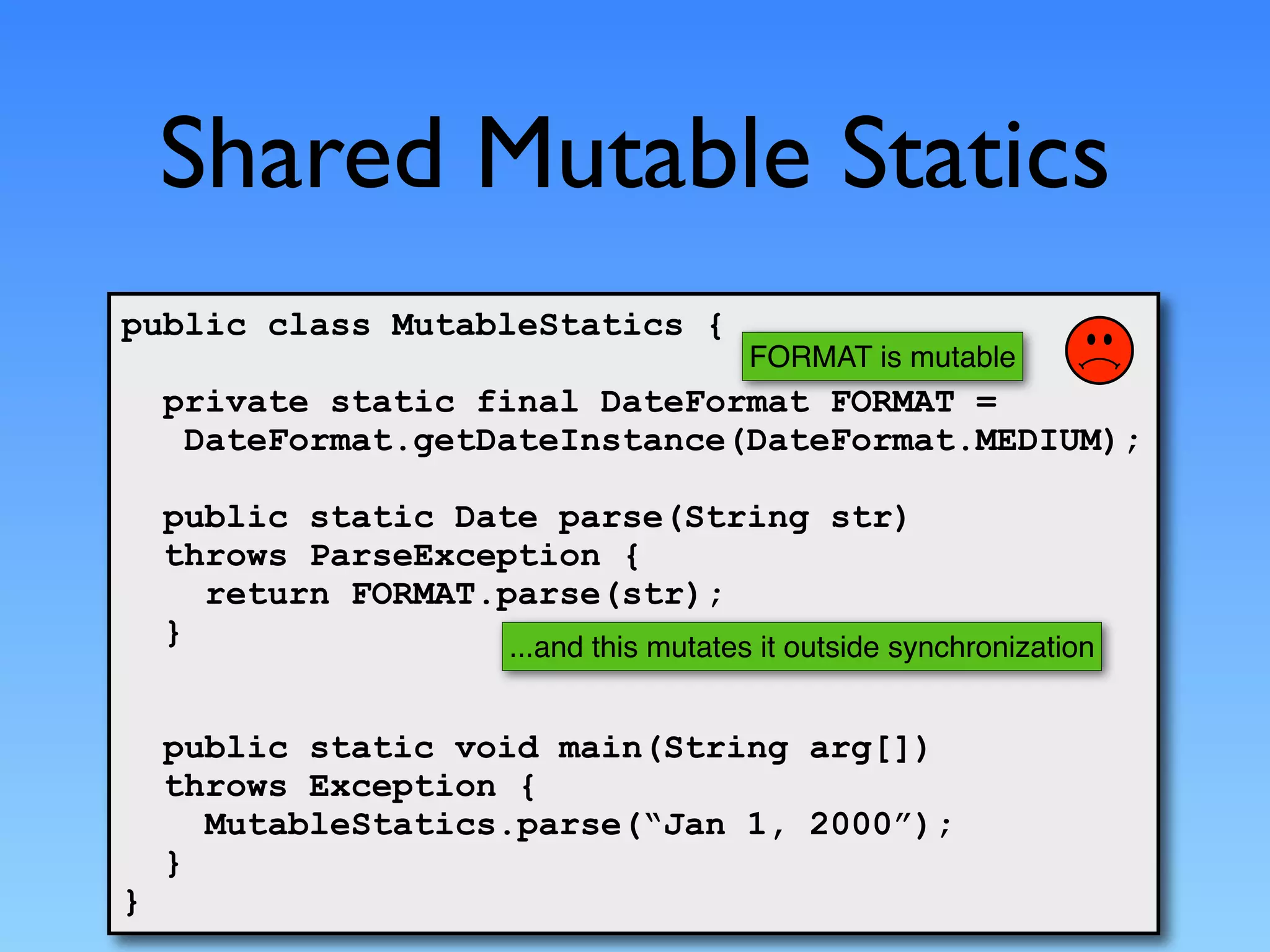 Shared Mutable Statics

public class MutableStatics {

FORMAT is mutable

private static final DateFormat FORMAT =
DateFormat.getDateInstance(DateFormat.MEDIUM);

public static Date parse(String str)
throws ParseException {
return FORMAT.parse(str);
}

...and this mutates it outside synchronization

public static void main(String arg[])
throws Exception {
MutableStatics.parse(“Jan 1, 2000”);
}
}